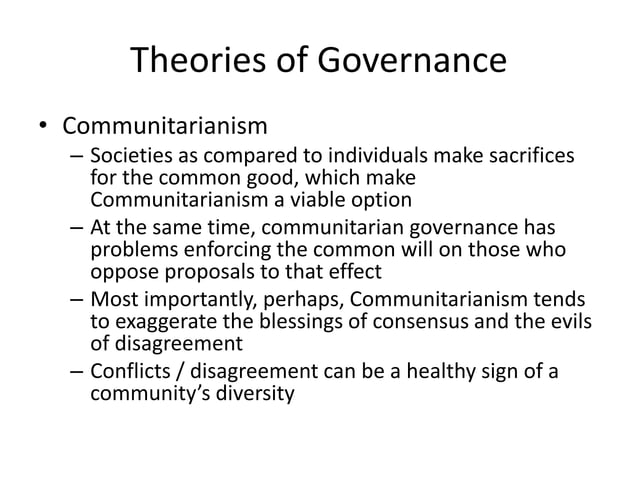 Theories of Governance

• Communitarianism
– Societies as compared to individuals make sacrifices for the common good, which make Communitarianism a viable option
– At the same time, communitarian governance has problems enforcing the common will on those who oppose proposals to that effect
– Most importantly, perhaps, Communitarianism tends to exaggerate the blessings of consensus and the evils of disagreement
– Conflicts / disagreement can be a healthy sign of a community's diversity